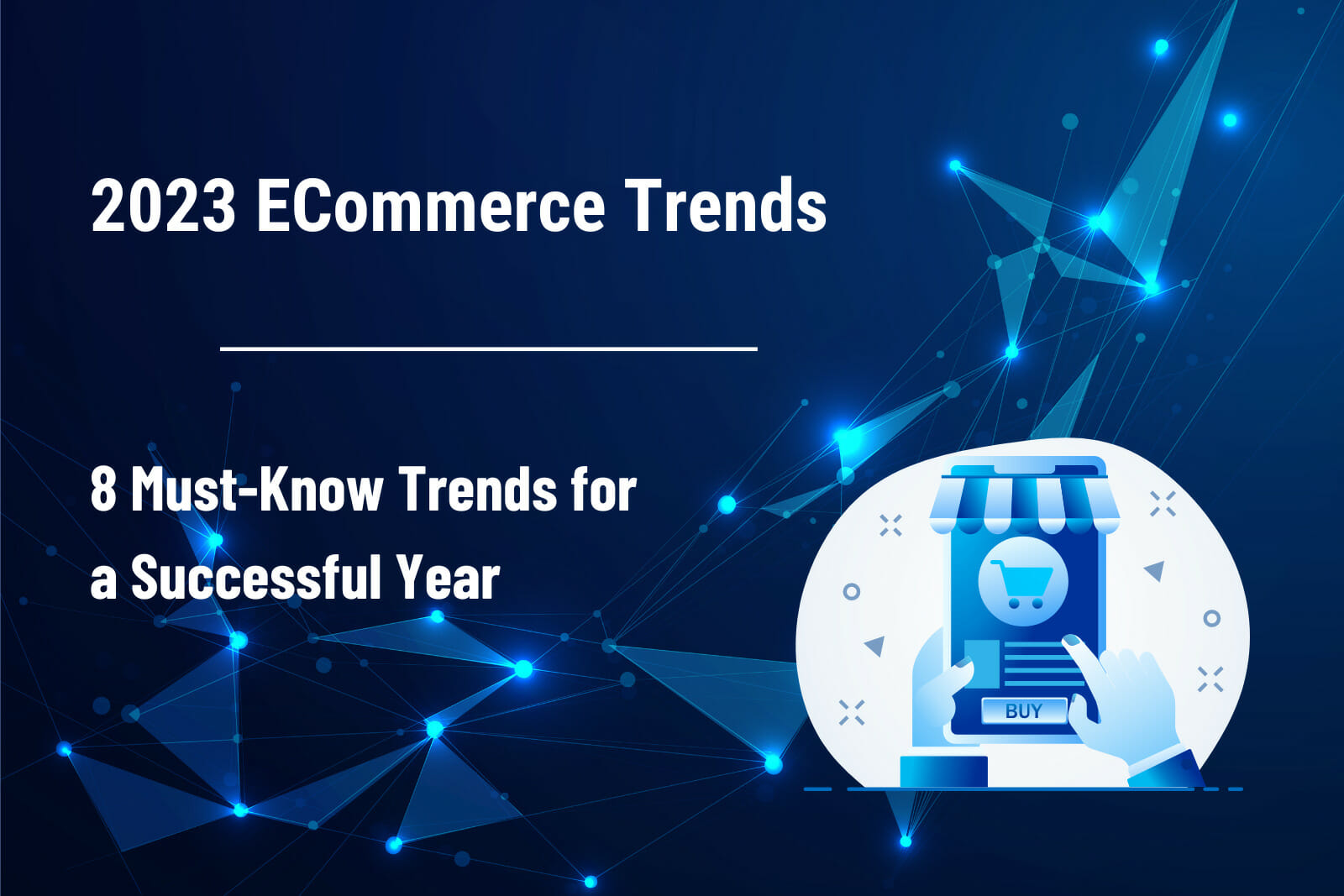 2023 ECommerce Trends

8 Must-Know Trends for a Successful Year

BUY